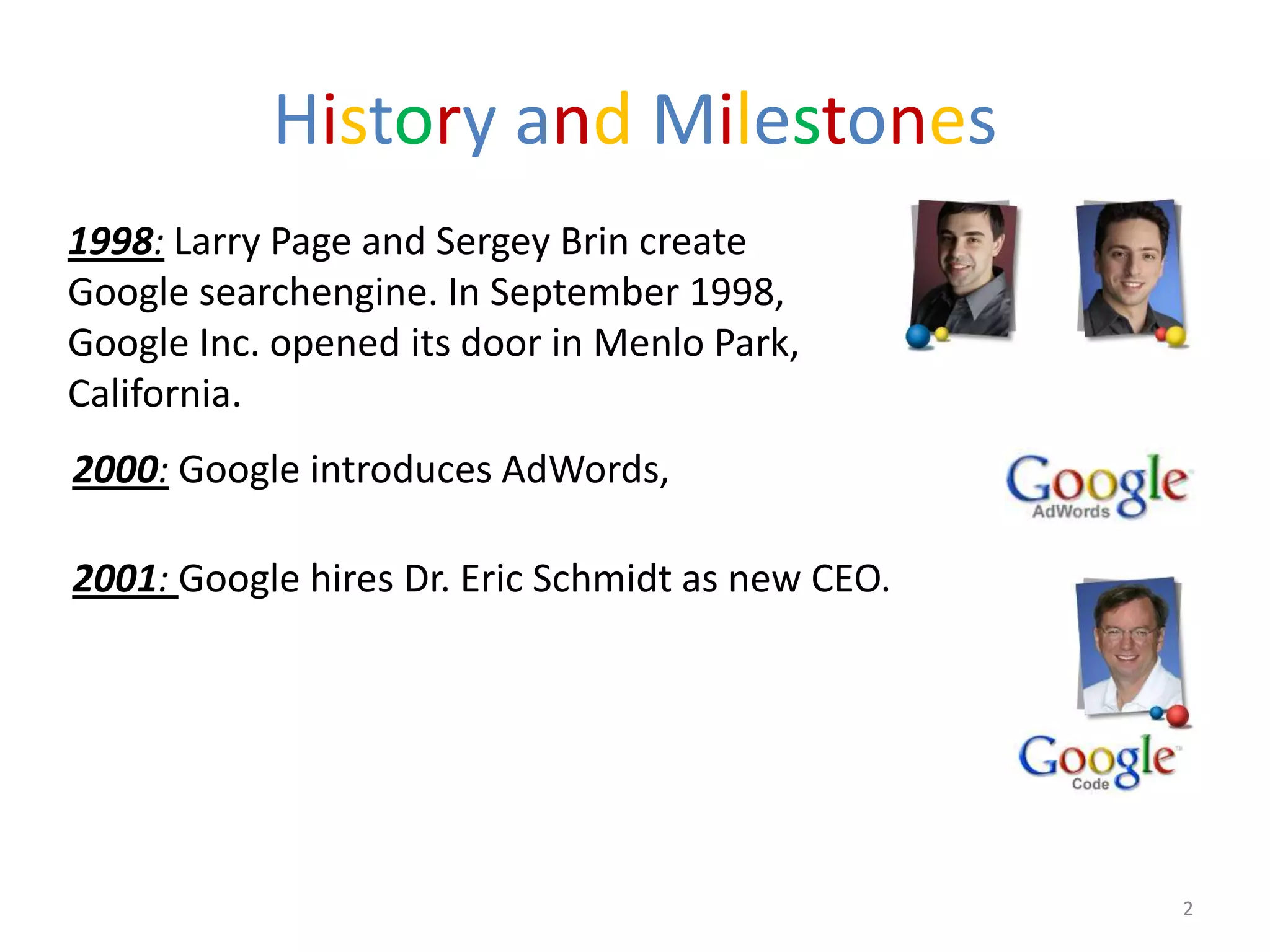 History and Milestones

1998: Larry Page and Sergey Brin create Google searchengine. In September 1998, Google Inc. opened its door in Menlo Park, California.

2000: Google introduces AdWords,

Google AdWords

2001: Google hires Dr. Eric Schmidt as new CEO.

Google Code

2